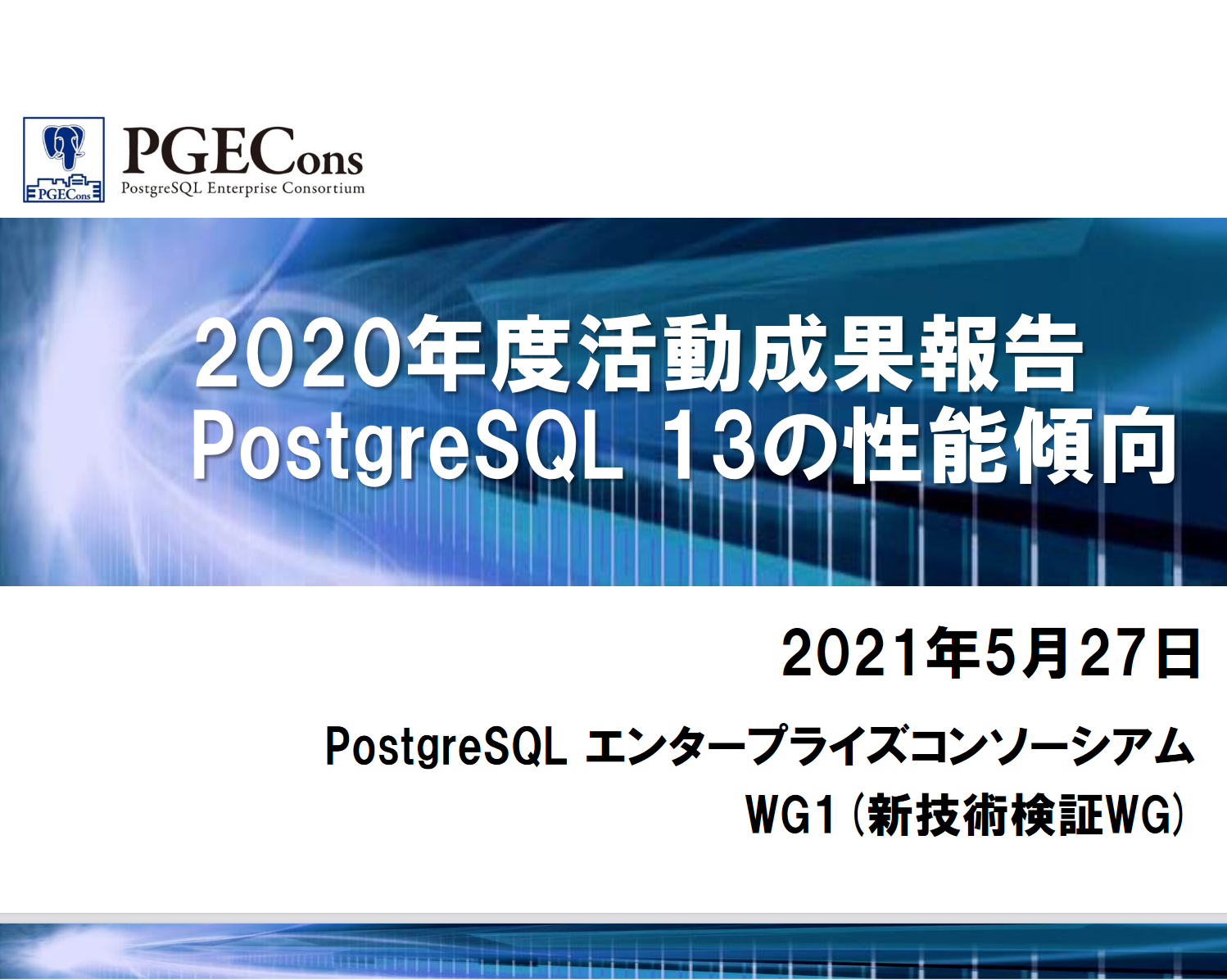 PGECons
PGECons
PostgreSQL Enterprise Consortium

2020年度活動成果報告
PostgreSQL 13の性能傾向

2021年5月27日

PostgreSQL エンタープライズコンソーシアム
WG1（新技術検証WG）